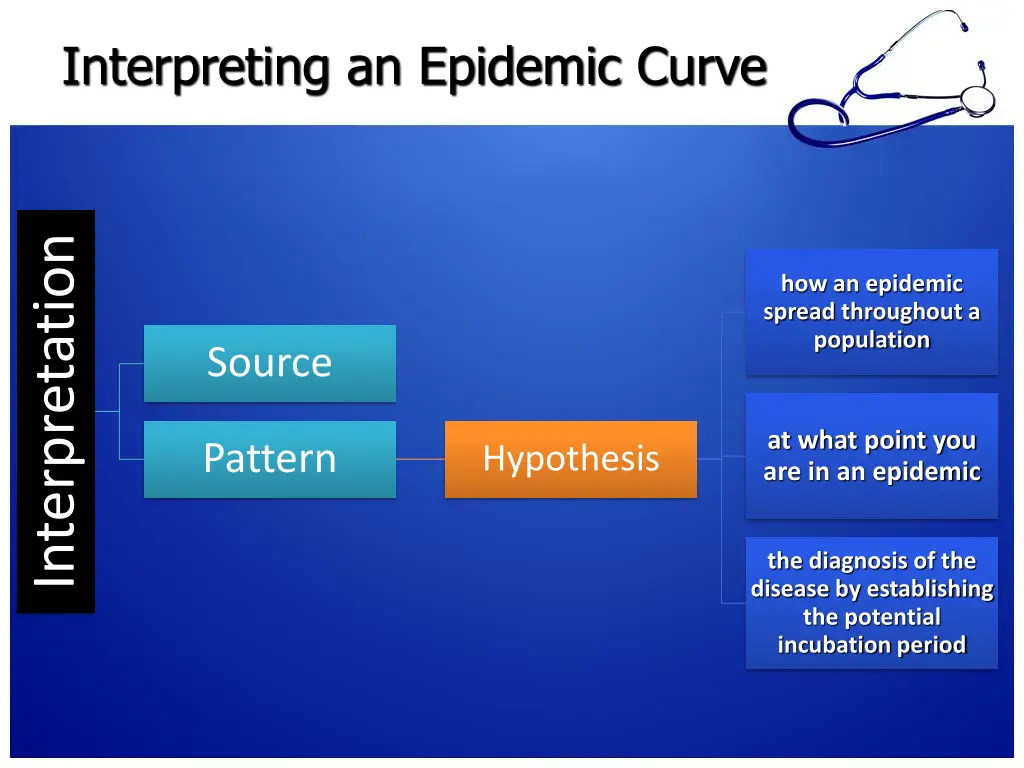 Interpreting an Epidemic Curve

Interpretation

Source

Pattern

Hypothesis

how an epidemic spread throughout a population

at what point you are in an epidemic

the diagnosis of the disease by establishing the potential incubation period